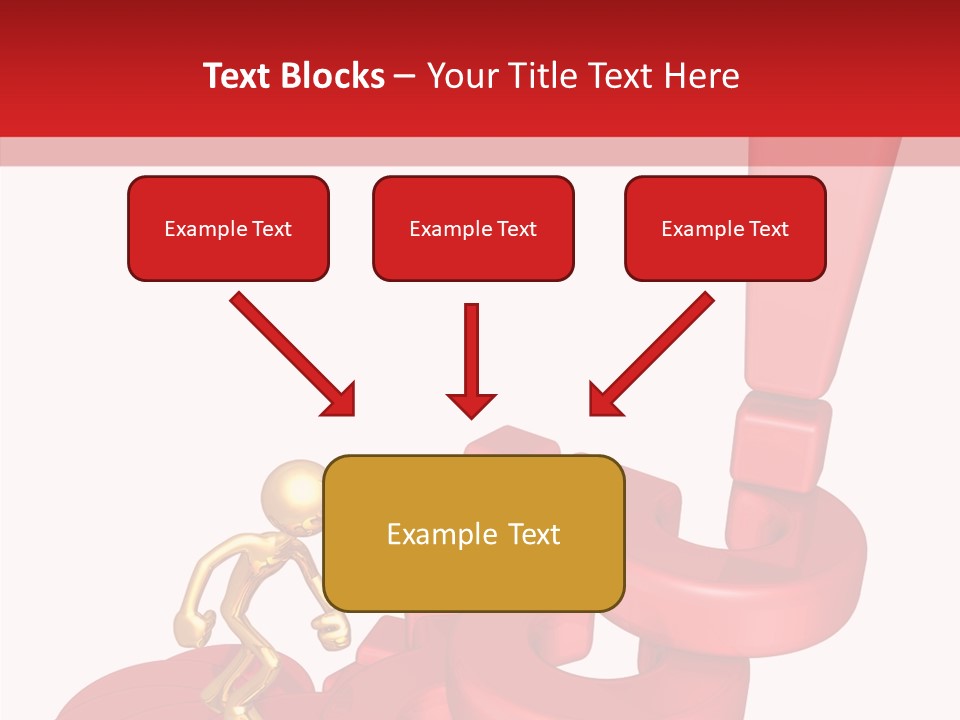 Text Blocks – Your Title Text Here

Example Text

Example Text

Example Text

Example Text